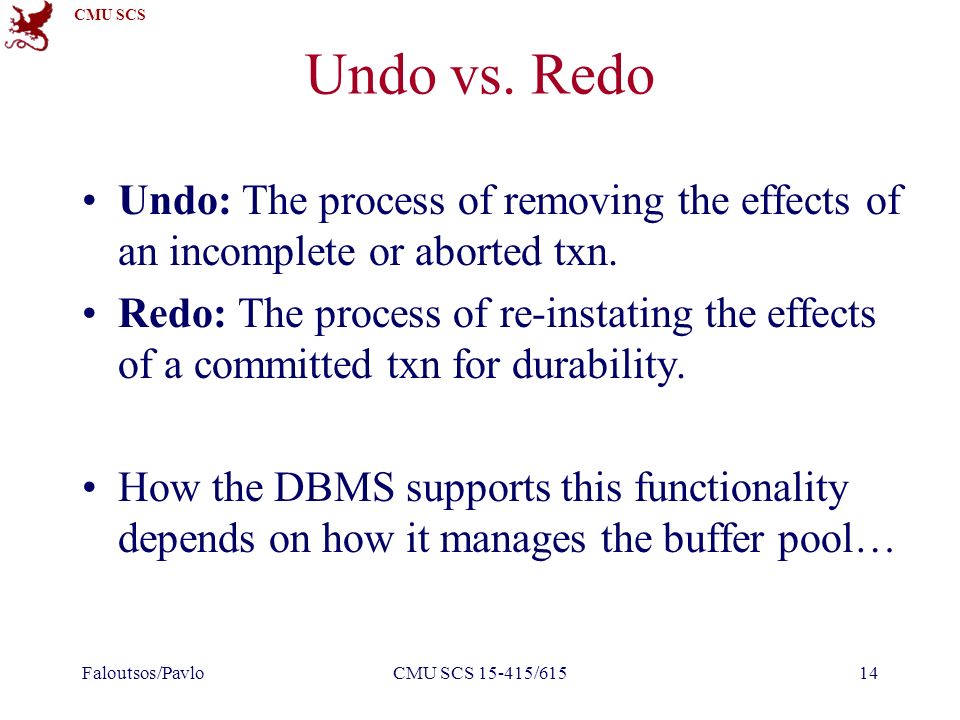 CMU SCS

Undo vs. Redo

• Undo: The process of removing the effects of an incomplete or aborted txn.
• Redo: The process of re-instating the effects of a committed txn for durability.

• How the DBMS supports this functionality depends on how it manages the buffer pool…

Faloutsos/Pavlo
CMU SCS 15-415/615
14